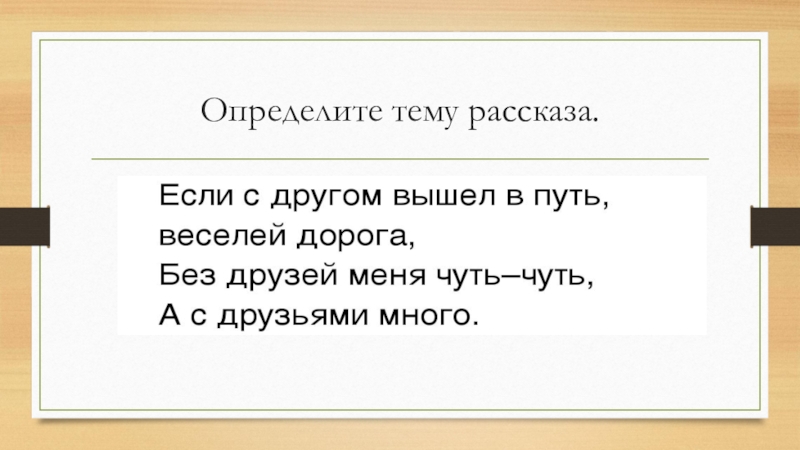 Определите тему рассказа.

Если с другом вышел в путь,
веселей дорога,
Без друзей меня чуть–чуть,
А с друзьями много.